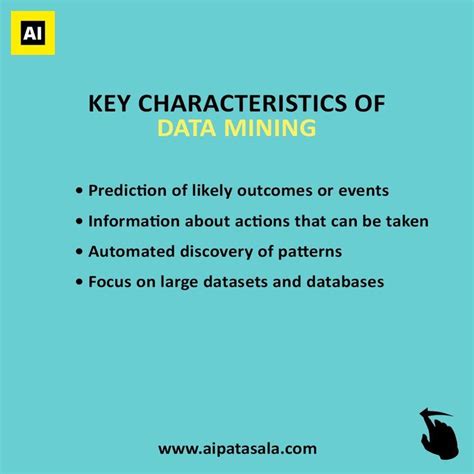 AI

KEY CHARACTERISTICS OF
DATA MINING

• Prediction of likely outcomes or events
• Information about actions that can be taken
• Automated discovery of patterns
• Focus on large datasets and databases

www.aipatasala.com